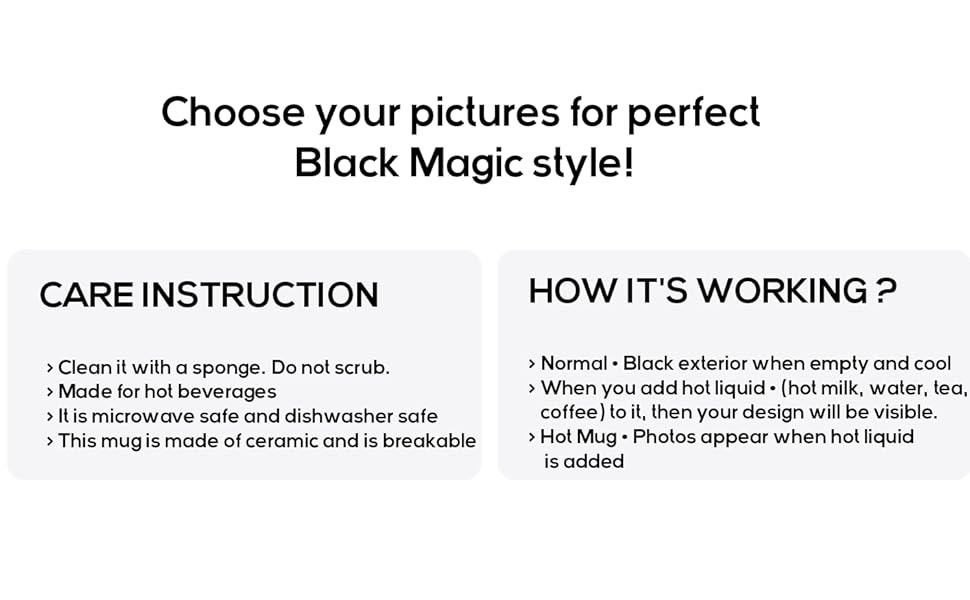 Choose your pictures for perfect Black Magic style!

CARE INSTRUCTION

› Clean it with a sponge. Do not scrub.
› Made for hot beverages
› It is microwave safe and dishwasher safe
› This mug is made of ceramic and is breakable

HOW IT'S WORKING ?

› Normal • Black exterior when empty and cool
› When you add hot liquid • (hot milk, water, tea, coffee) to it, then your design will be visible.
› Hot Mug • Photos appear when hot liquid is added